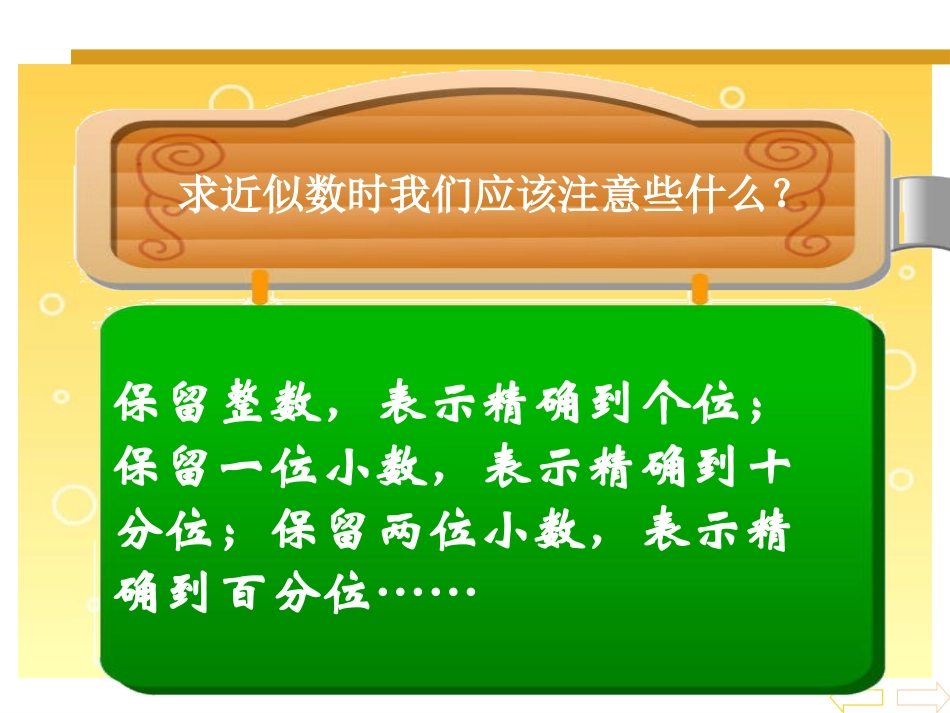 求近似数时我们应该注意些什么？

保留整数，表示精确到个位；保留一位小数，表示精确到十分位；保留两位小数，表示精确到百分位……